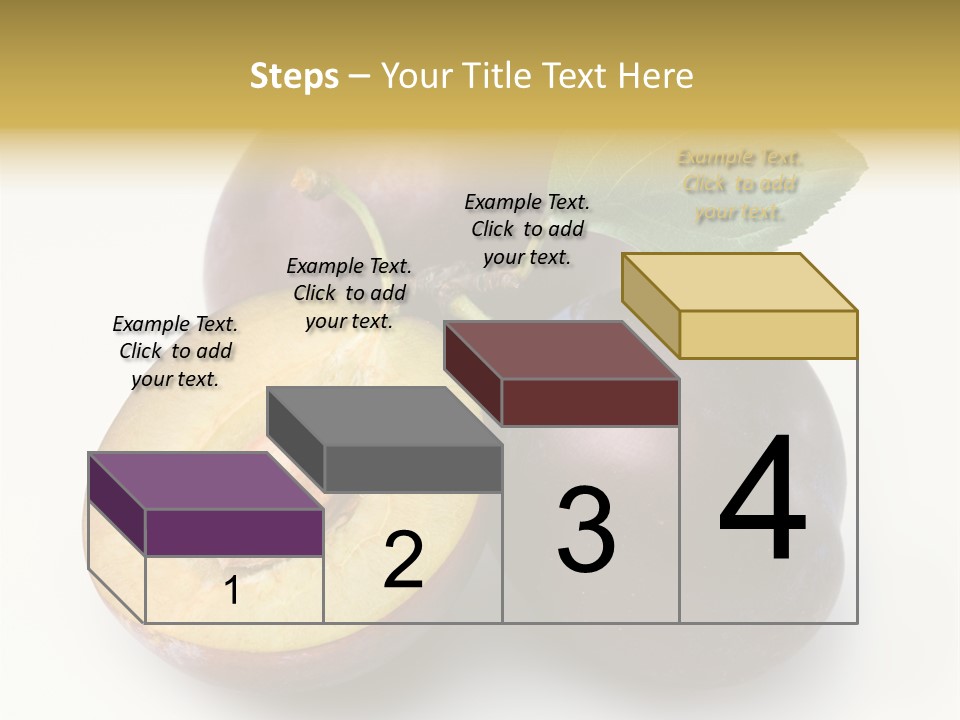 Steps – Your Title Text Here

Example Text. Click to add your text.

Example Text. Click to add your text.

Example Text. Click to add your text.

Example Text. Click to add your text.

1

2

3

4